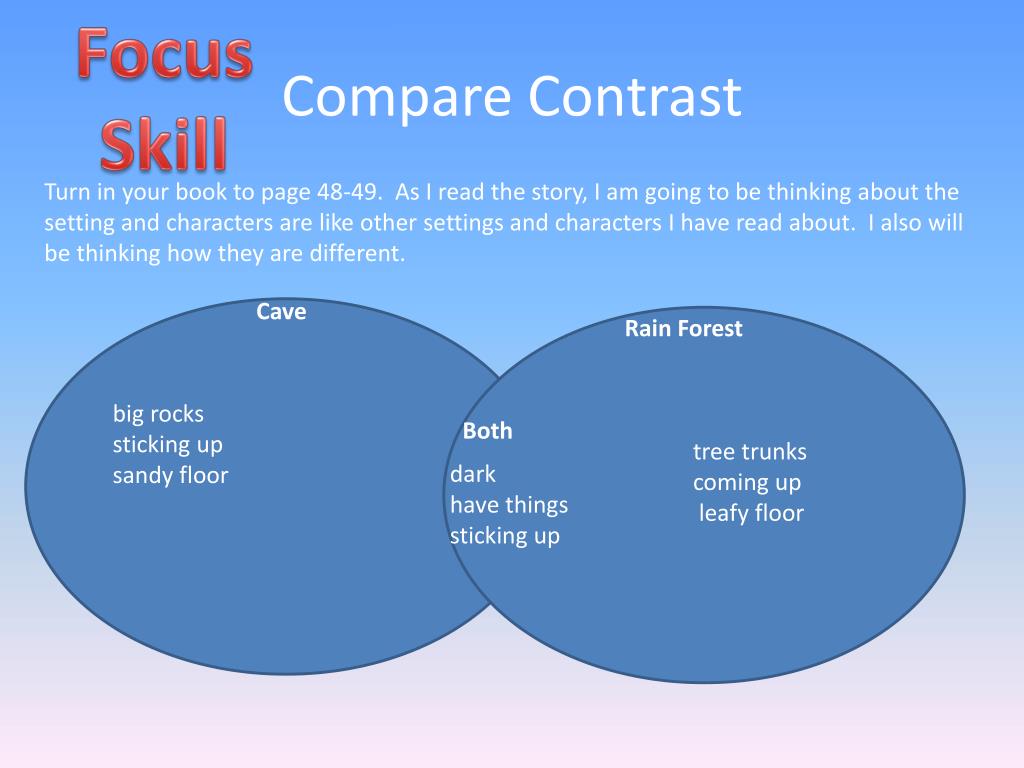 Focus Skill

Compare Contrast

Turn in your book to page 48-49. As I read the story, I am going to be thinking about the setting and characters are like other settings and characters I have read about. I also will be thinking how they are different.

Cave

big rocks
sticking up
sandy floor

Both

dark
have things
sticking up

Rain Forest

tree trunks
coming up
leafy floor